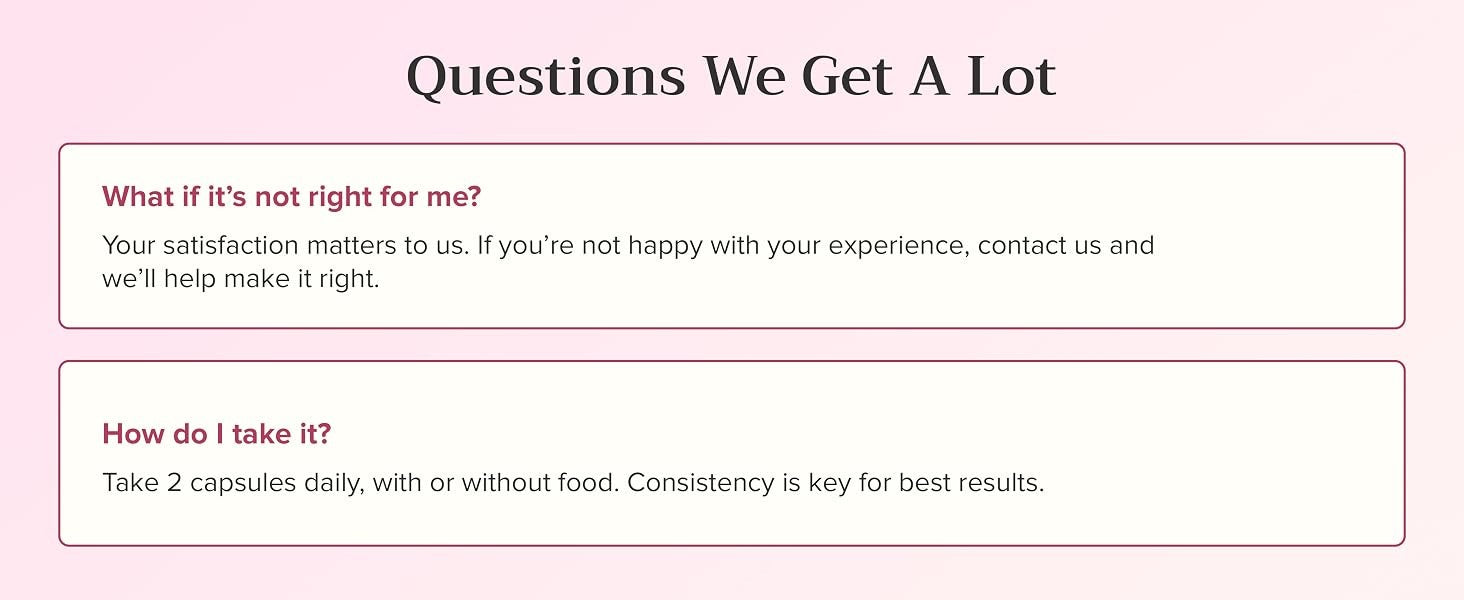 Questions We Get A Lot

What if it’s not right for me?

Your satisfaction matters to us. If you’re not happy with your experience, contact us and we’ll help make it right.

How do I take it?

Take 2 capsules daily, with or without food. Consistency is key for best results.